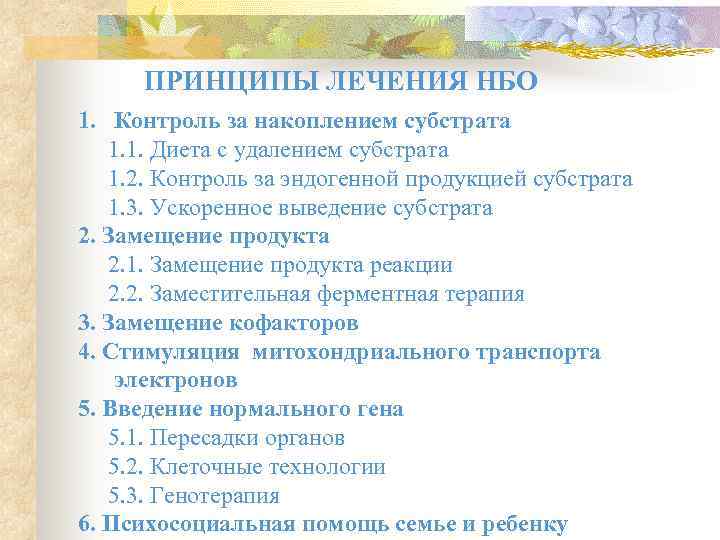 ПРИНЦИПЫ ЛЕЧЕНИЯ НБО

1. Контроль за накоплением субстрата
1.1. Диета с удалением субстрата
1.2. Контроль за эндогенной продукцией субстрата
1.3. Ускоренное выведение субстрата
2. Замещение продукта
2.1. Замещение продукта реакции
2.2. Заместительная ферментная терапия
3. Замещение кофакторов
4. Стимуляция митохондриального транспорта электронов
5. Введение нормального гена
5.1. Пересадки органов
5.2. Клеточные технологии
5.3. Генотерапия
6. Психосоциальная помощь семье и ребенку